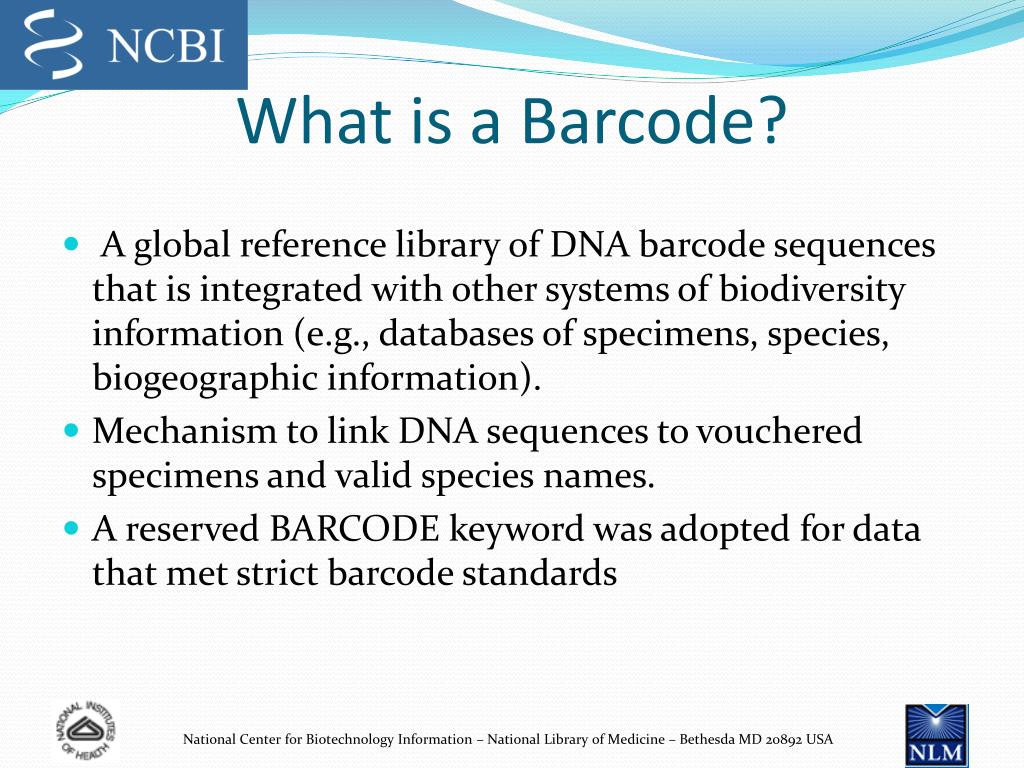 NCBI

What is a Barcode?

- A global reference library of DNA barcode sequences that is integrated with other systems of biodiversity information (e.g., databases of specimens, species, biogeographic information).
- Mechanism to link DNA sequences to vouchered specimens and valid species names.
- A reserved BARCODE keyword was adopted for data that met strict barcode standards

NATIONAL INSTITUTES OF HEALTH

National Center for Biotechnology Information – National Library of Medicine – Bethesda MD 20892 USA

NLM